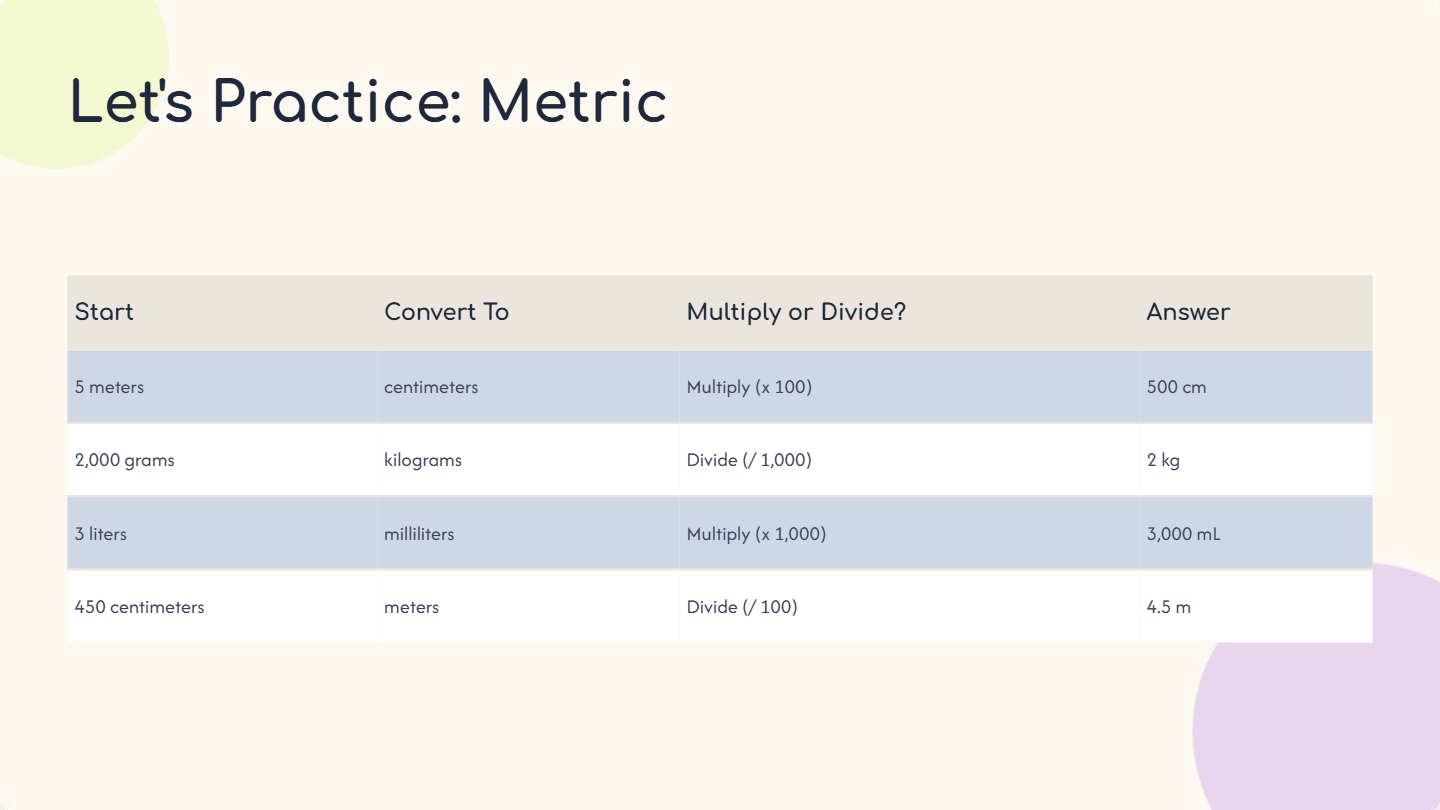 Let's Practice: Metric

| Start | Convert To | Multiply or Divide? | Answer |
|---|---|---|---|
| 5 meters | centimeters | Multiply (x 100) | 500 cm |
| 2,000 grams | kilograms | Divide (/ 1,000) | 2 kg |
| 3 liters | milliliters | Multiply (x 1,000) | 3,000 mL |
| 450 centimeters | meters | Divide (/ 100) | 4.5 m |